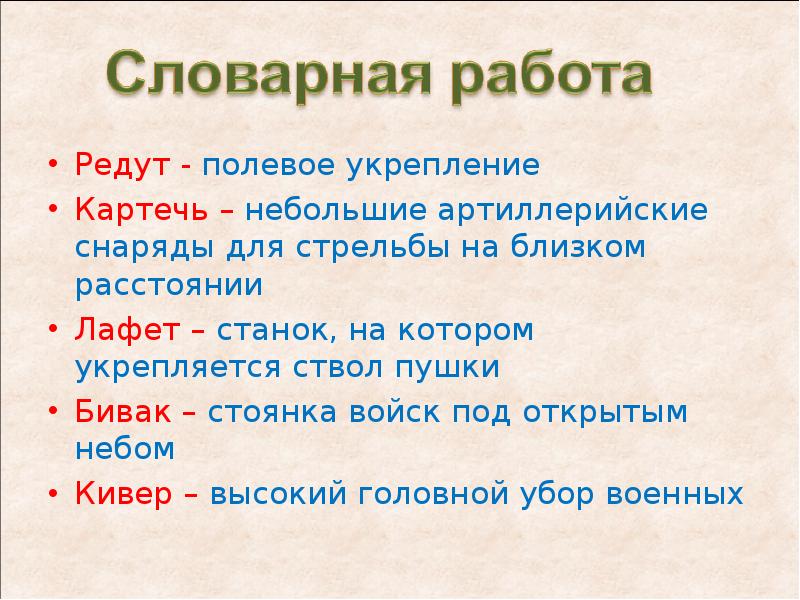 Словарная работа

• Редут - полевое укрепление
• Картечь – небольшие артиллерийские снаряды для стрельбы на близком расстоянии
• Лафет – станок, на котором укрепляется ствол пушки
• Бивак – стоянка войск под открытым небом
• Кивер – высокий головной убор военных